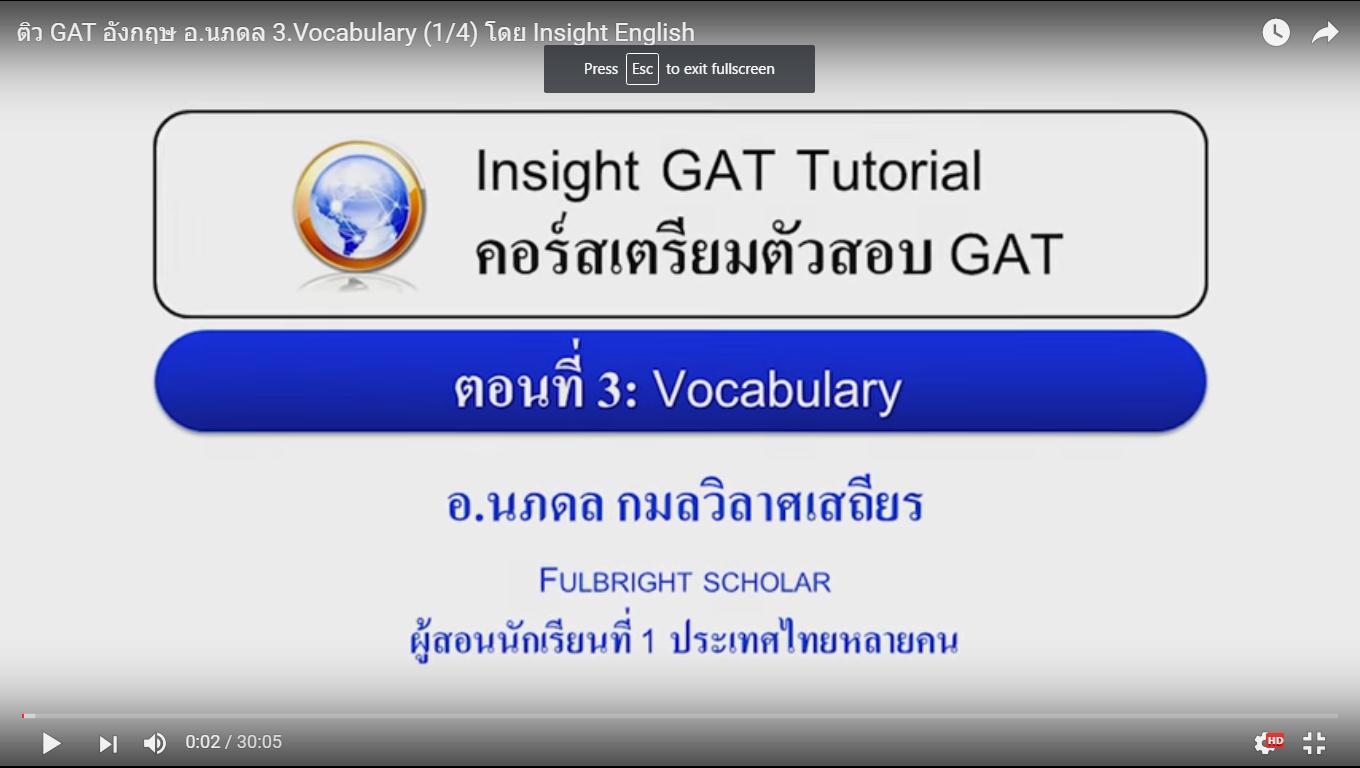 ติว GAT อังกฤษ อ.นภดล 3.Vocabulary (1/4) โดย Insight English

Press Esc to exit fullscreen

Insight GAT Tutorial
คอร์สเตรียมตัวสอบ GAT

ตอนที่ 3: Vocabulary

อ.นภดล กมลวิลาศเสถียร

FULBRIGHT SCHOLAR
ผู้สอนนักเรียนที่ 1 ประเทศไทยหลายคน

0:02 / 30:05

HD